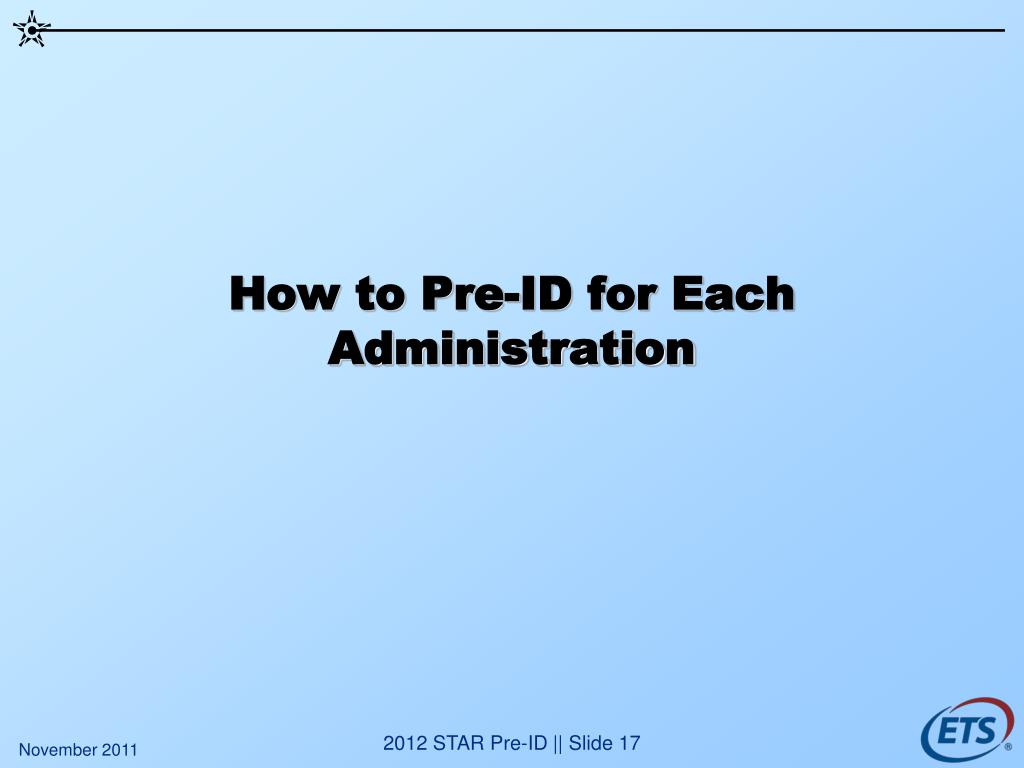 How to Pre-ID for Each Administration

November 2011

2012 STAR Pre-ID || Slide 17

ETS®